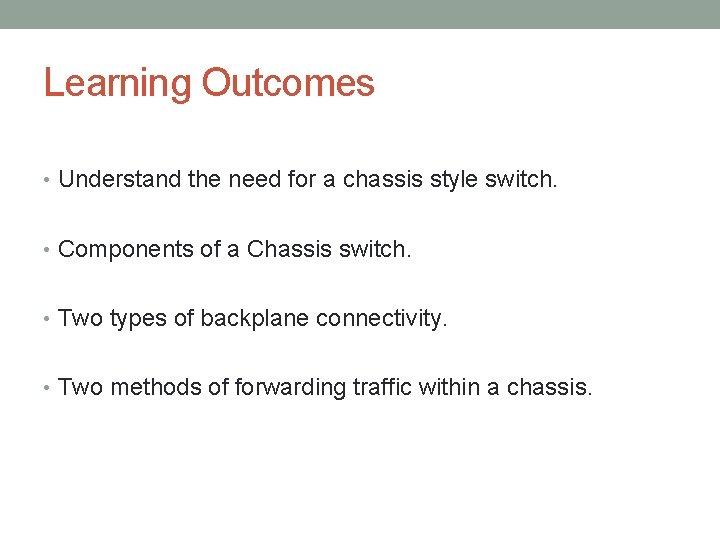 Learning Outcomes

• Understand the need for a chassis style switch.

• Components of a Chassis switch.

• Two types of backplane connectivity.

• Two methods of forwarding traffic within a chassis.